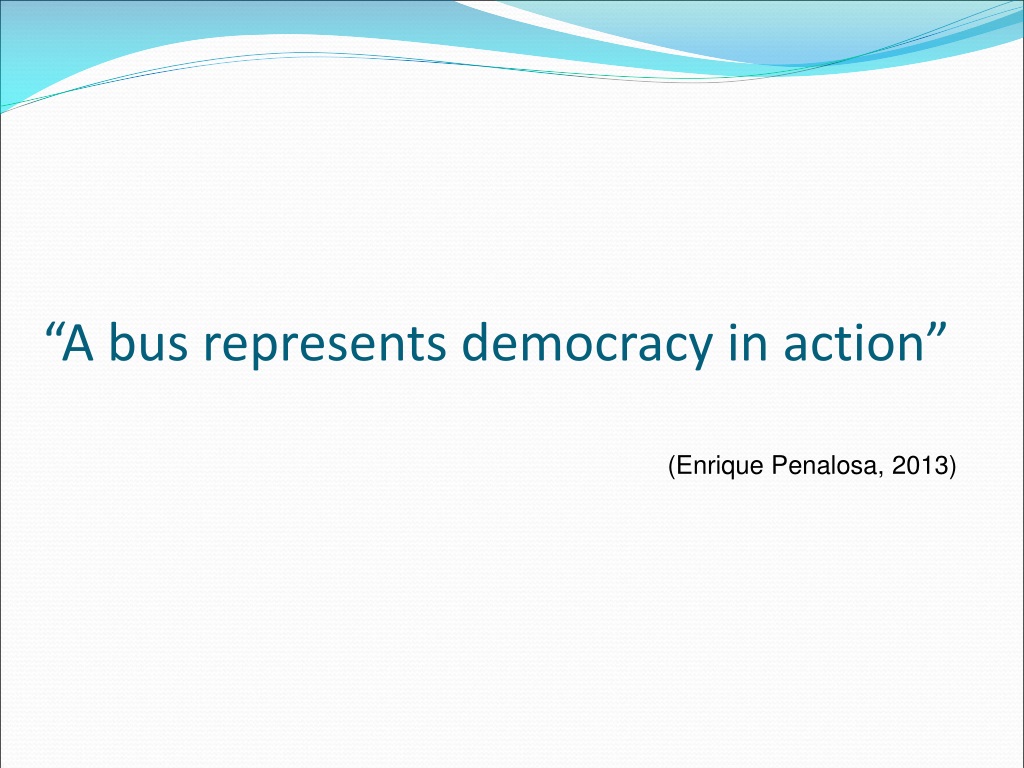 “A bus represents democracy in action”

(Enrique Penalosa, 2013)